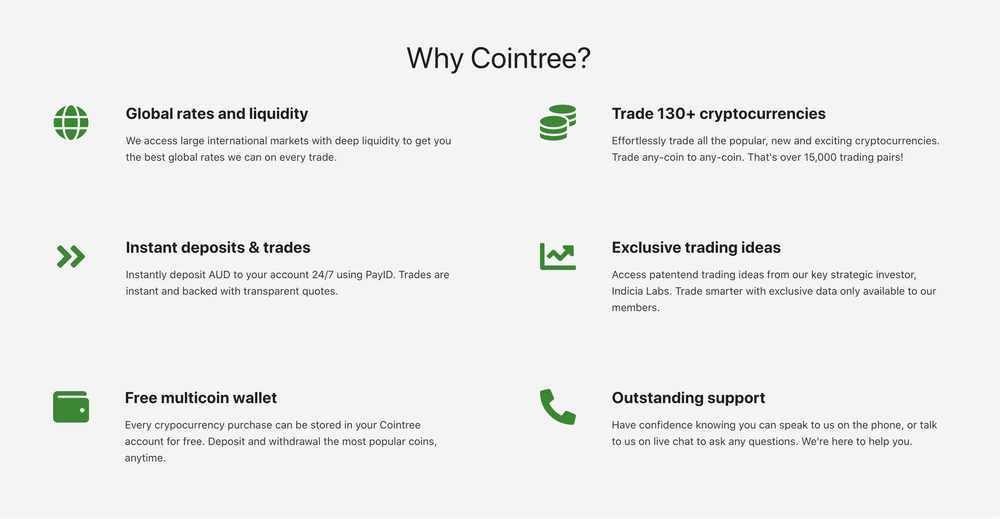 Why Cointree?

Global rates and liquidity

We access large international markets with deep liquidity to get you the best global rates we can on every trade.

Instant deposits & trades

Instantly deposit AUD to your account 24/7 using PayID. Trades are instant and backed with transparent quotes.

Free multicoin wallet

Every crypocurrency purchase can be stored in your Cointree account for free. Deposit and withdrawal the most popular coins, anytime.

Trade 130+ cryptocurrencies

Effortlessly trade all the popular, new and exciting cryptocurrencies. Trade any-coin to any-coin. That's over 15,000 trading pairs!

Exclusive trading ideas

Access patentend trading ideas from our key strategic investor, Indicia Labs. Trade smarter with exclusive data only available to our members.

Outstanding support

Have confidence knowing you can speak to us on the phone, or talk to us on live chat to ask any questions. We're here to help you.